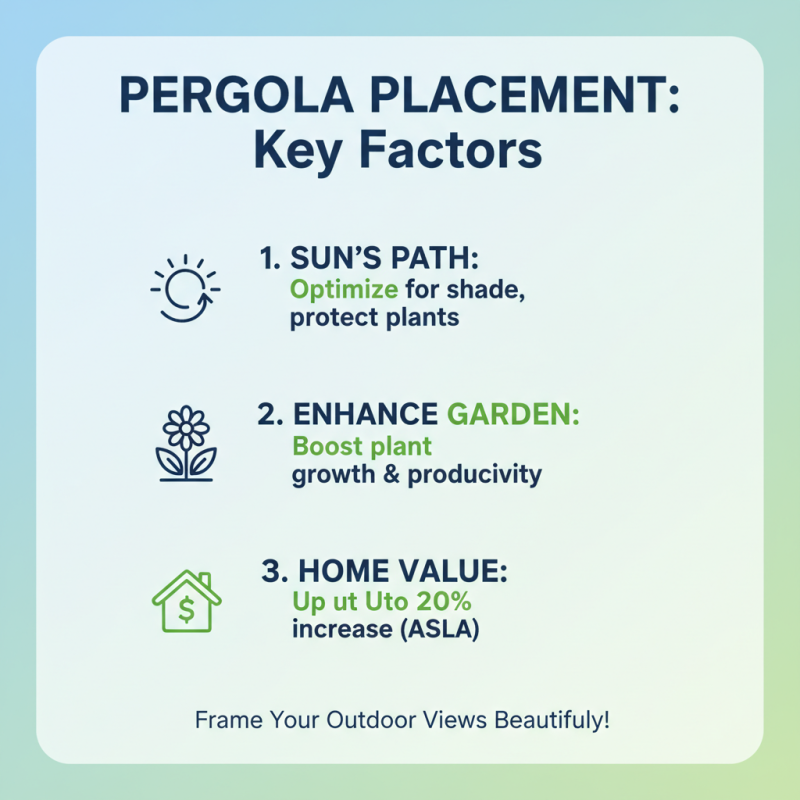 PERGOLA PLACEMENT:
Key Factors

1. SUN'S PATH:
Optimize for shade, protect plants

2. ENHANCE GARDEN:
Boost plant growth & producivity

3. HOME VALUE:
Up ut Uto 20% increase (ASLA)

Frame Your Outdoor Views Beautifully!